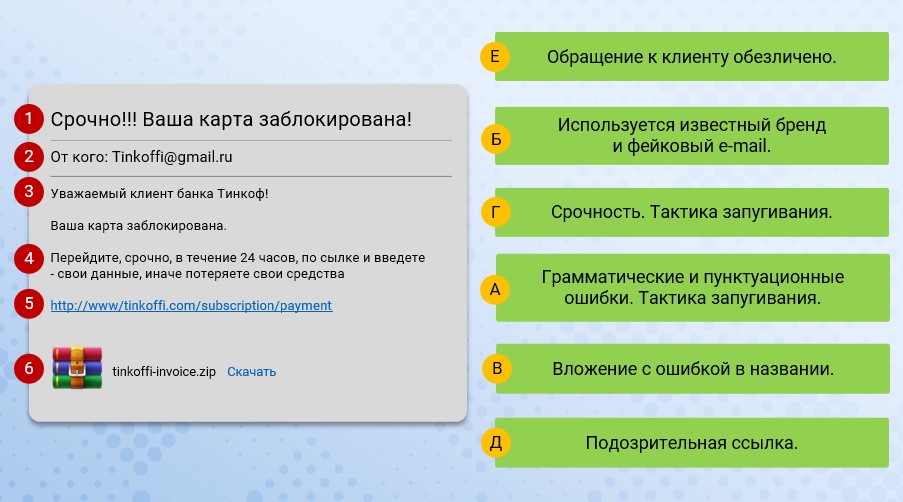 1 Срочно!!! Ваша карта заблокирована!

2 От кого: Tinkoffi@gmail.ru

3 Уважаемый клиент банка Тинкоф!

Ваша карта заблокирована.

4 Перейдите, срочно, в течение 24 часов, по сылке и введете - свои данные, иначе потеряете свои средства

5 http://www/tinkoffi.com/subscription/payment

6 tinkoffi-invoice.zip Скачать

Е Обращение к клиенту обезличено.

Б Используется известный бренд и фейковый e-mail.

Г Срочность. Тактика запугивания.

А Грамматические и пунктуационные ошибки. Тактика запугивания.

В Вложение с ошибкой в названии.

Д Подозрительная ссылка.